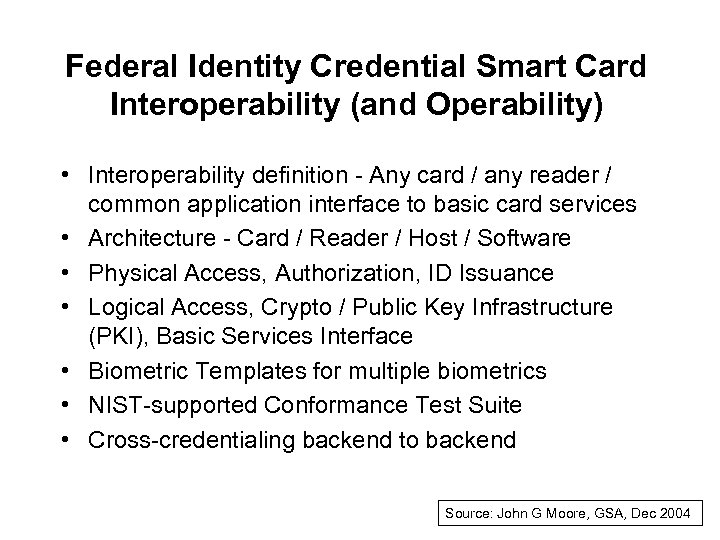 Federal Identity Credential Smart Card Interoperability (and Operability)

• Interoperability definition - Any card / any reader / common application interface to basic card services
• Architecture - Card / Reader / Host / Software
• Physical Access, Authorization, ID Issuance
• Logical Access, Crypto / Public Key Infrastructure (PKI), Basic Services Interface
• Biometric Templates for multiple biometrics
• NIST-supported Conformance Test Suite
• Cross-credentialing backend to backend

Source: John G Moore, GSA, Dec 2004